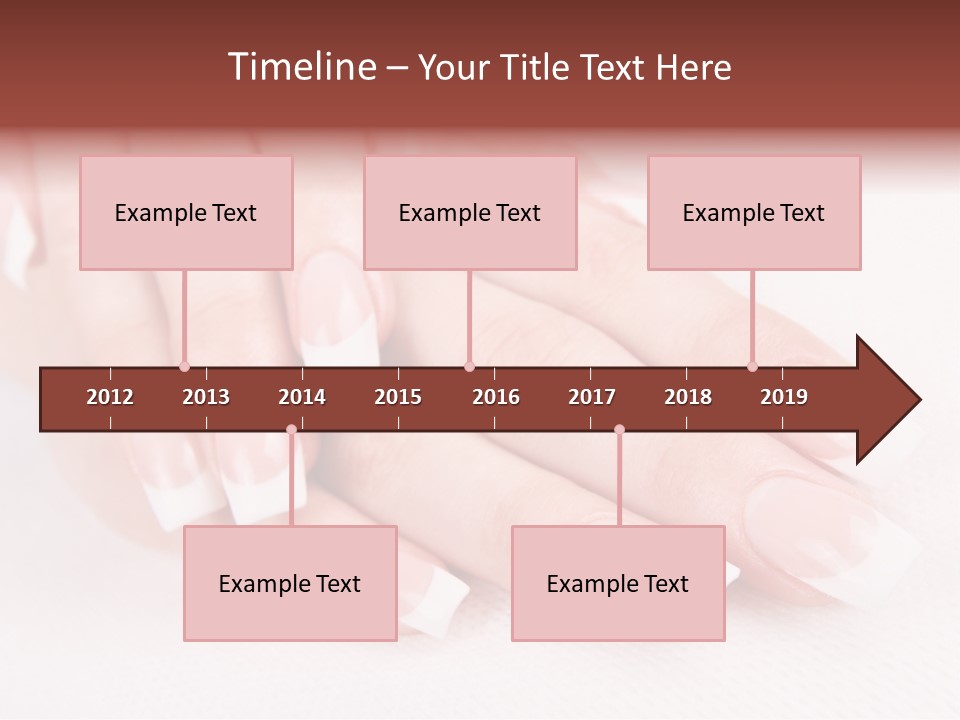 Timeline – Your Title Text Here

Example Text

Example Text

Example Text

2012 2013 2014 2015 2016 2017 2018 2019

Example Text

Example Text